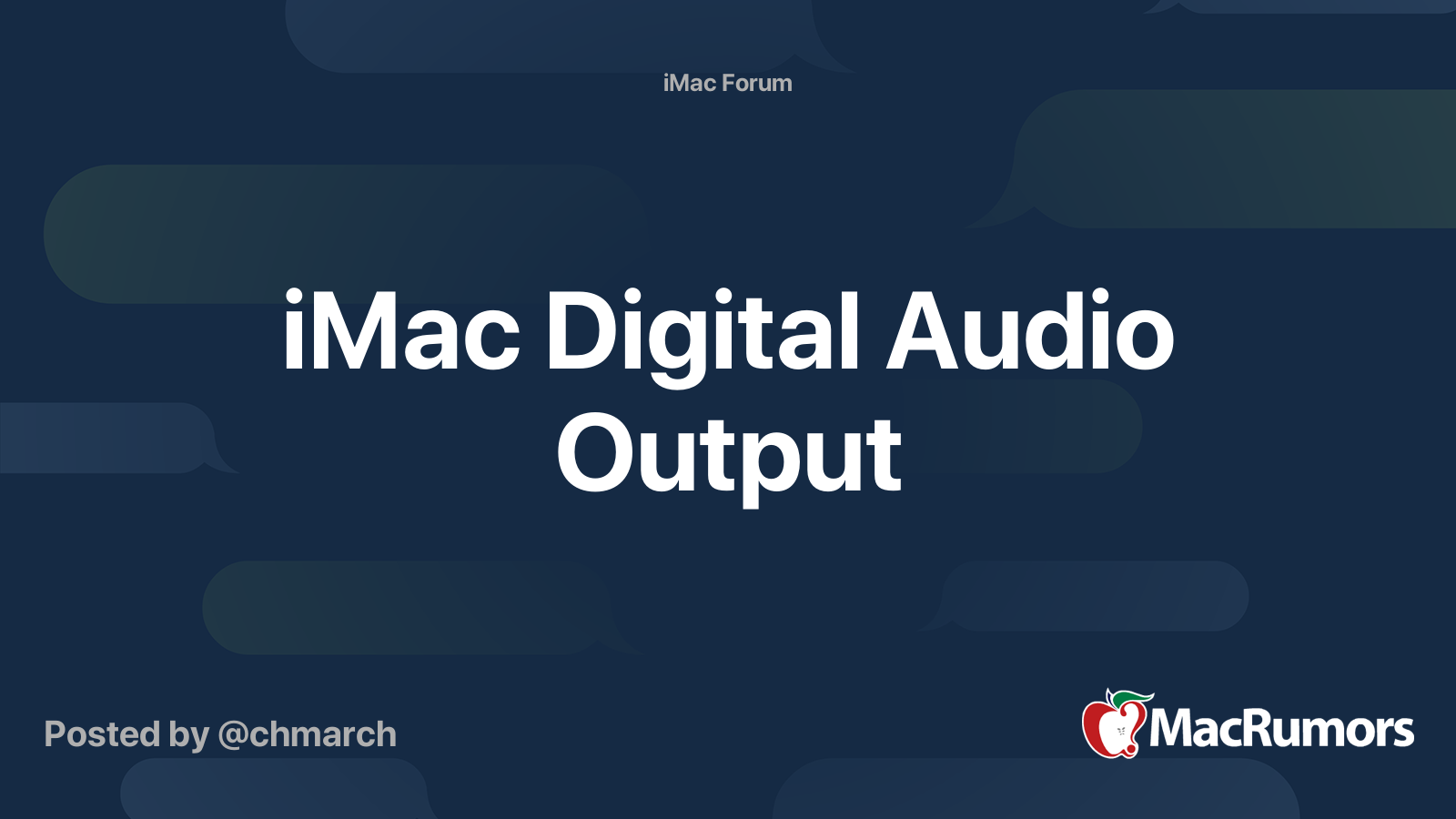 iMac Forum

iMac Digital Audio Output

Posted by @chmarch

MacRumors